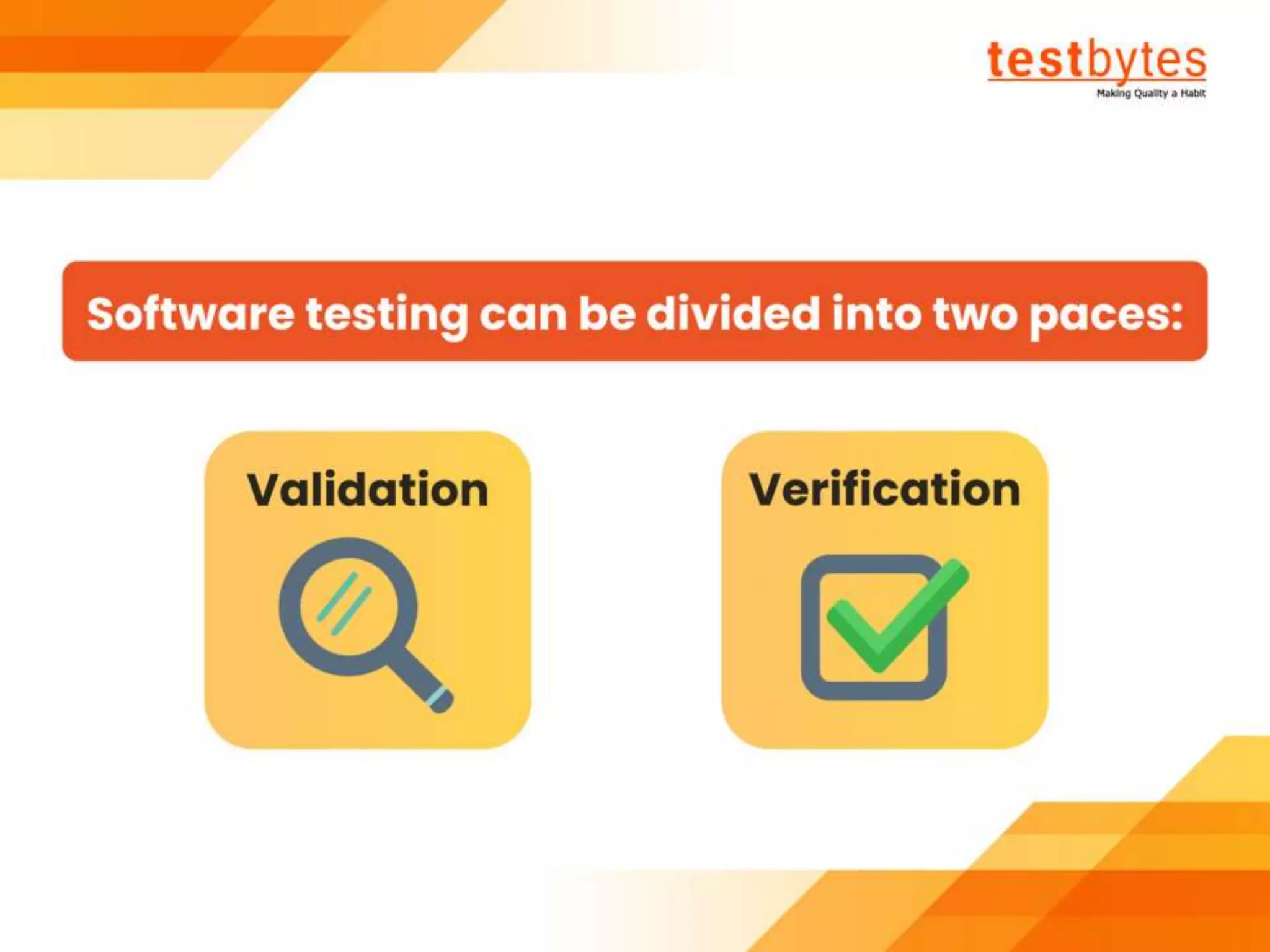 testbytes
Making Quality a Habit

Software testing can be divided into two paces:

Validation

Verification